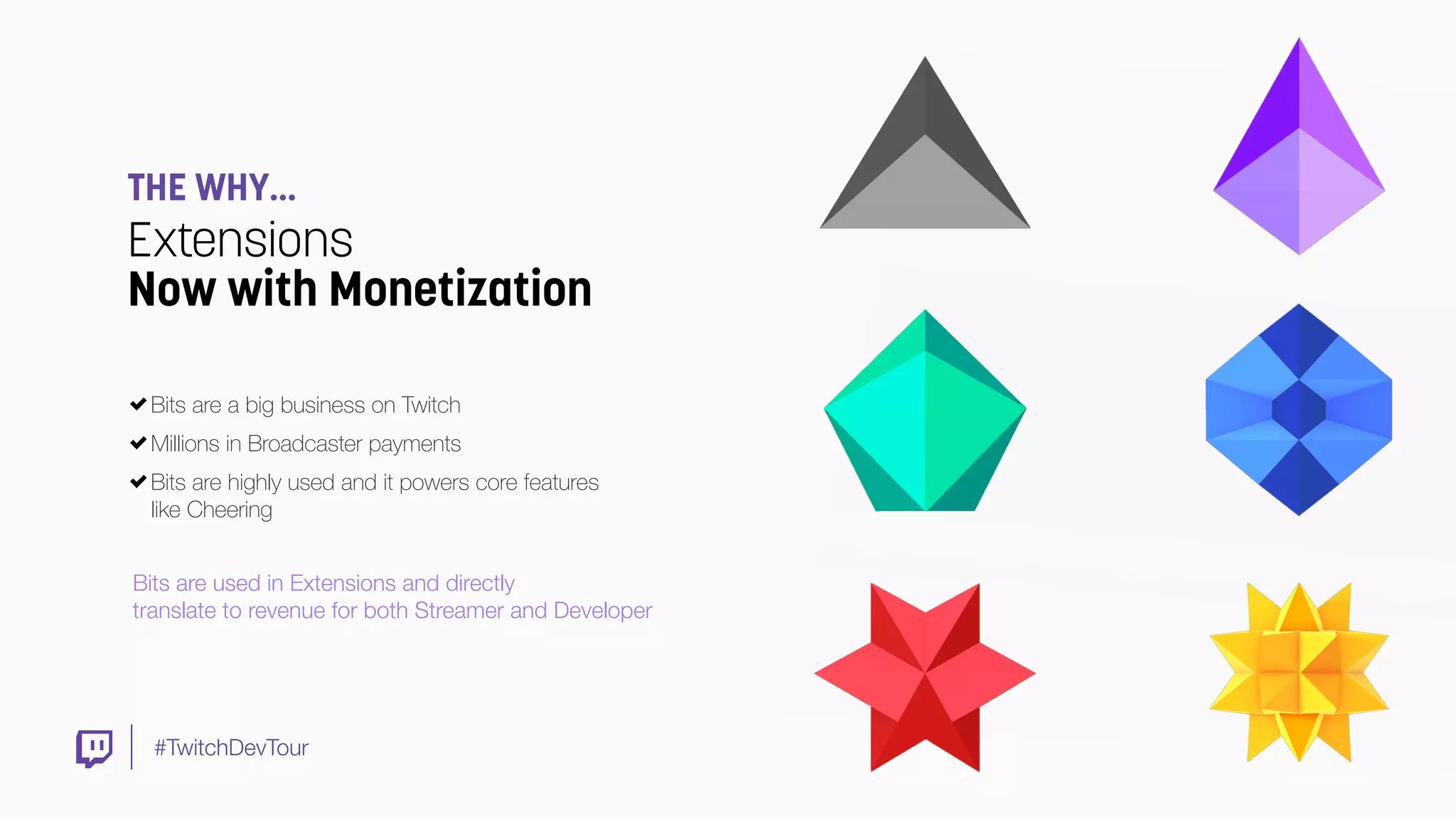 THE WHY...
Extensions
Now with Monetization

✔ Bits are a big business on Twitch
✔ Millions in Broadcaster payments
✔ Bits are highly used and it powers core features like Cheering

Bits are used in Extensions and directly translate to revenue for both Streamer and Developer

#TwitchDevTour